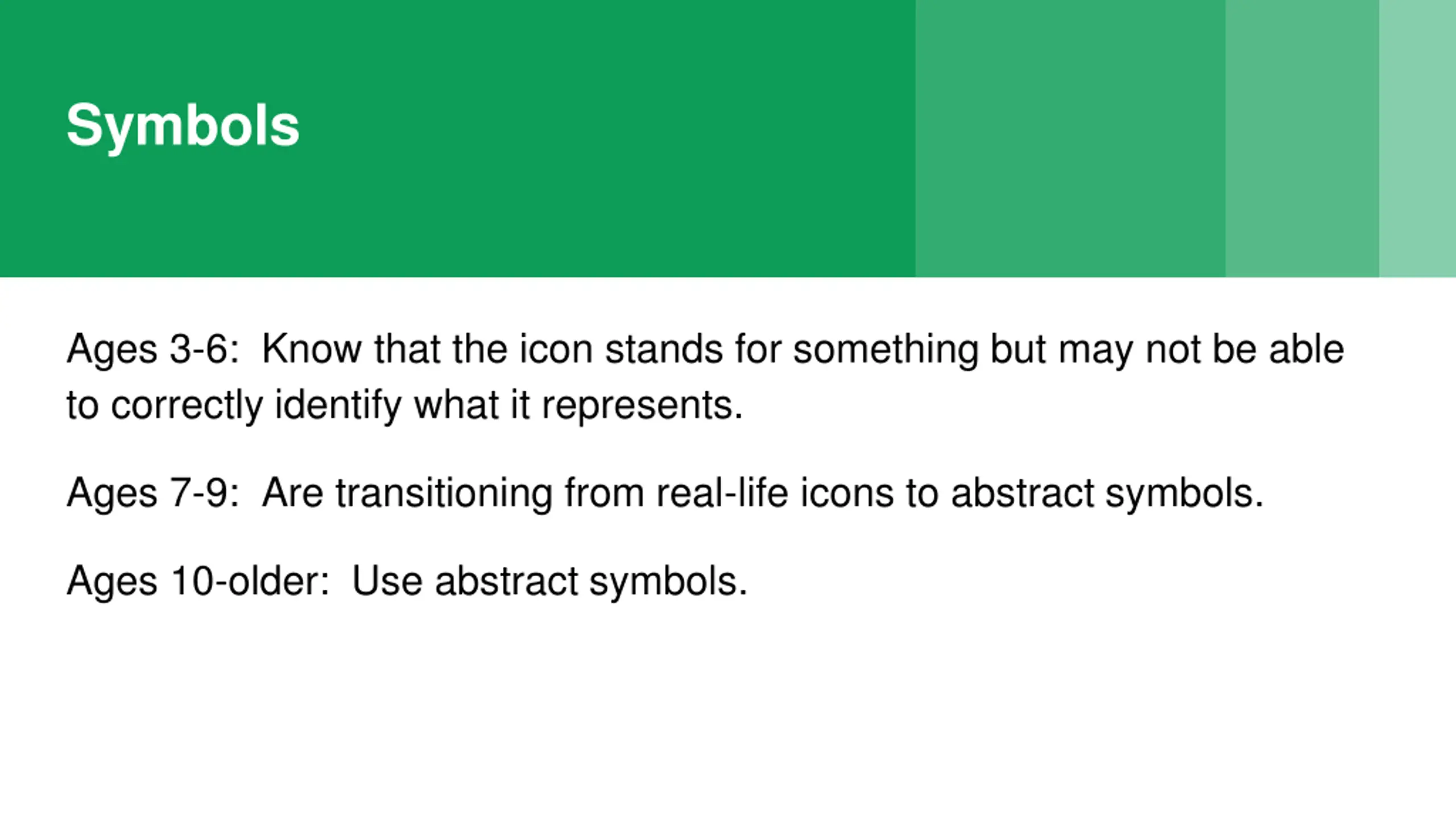 Symbols

Ages 3-6: Know that the icon stands for something but may not be able to correctly identify what it represents.

Ages 7-9: Are transitioning from real-life icons to abstract symbols.

Ages 10-older: Use abstract symbols.